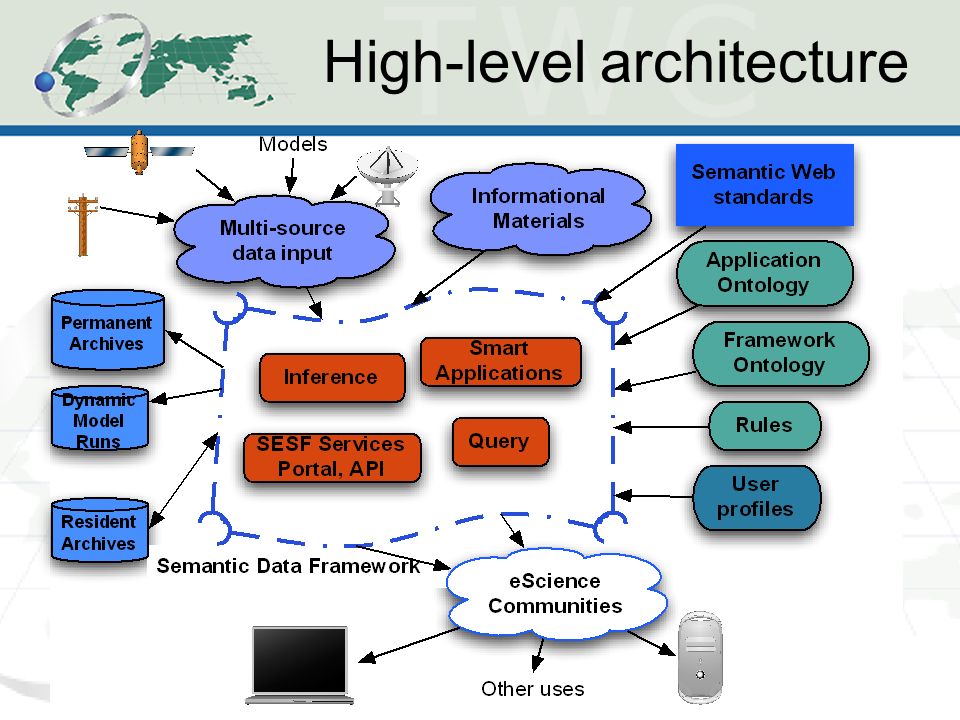 TWC

High-level architecture

Models

Multi-source data input

Informational Materials

Semantic Web standards

Application Ontology

Framework Ontology

Rules

User profiles

Permanent Archives

Dynamic Model Runs

Resident Archives

Inference

Smart Applications

SESF Services Portal, API

Query

Semantic Data Framework

eScience Communities

Other uses